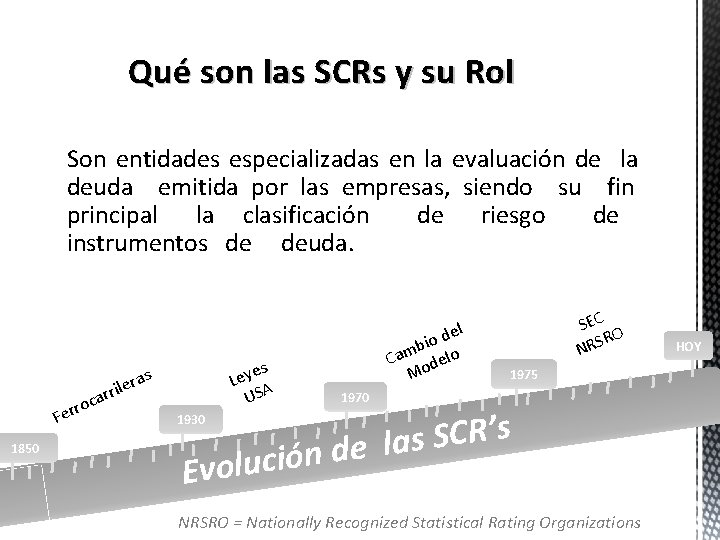 Qué son las SCRs y su Rol

Son entidades especializadas en la evaluación de la deuda emitida por las empresas, siendo su fin principal la clasificación de riesgo de instrumentos de deuda.

1850
Ferrocarrileras
1930
Leyes USA
1970
Cambio del Modelo
1975
SEC NRSRO
HOY

Evolución de las SCR's

NRSRO = Nationally Recognized Statistical Rating Organizations